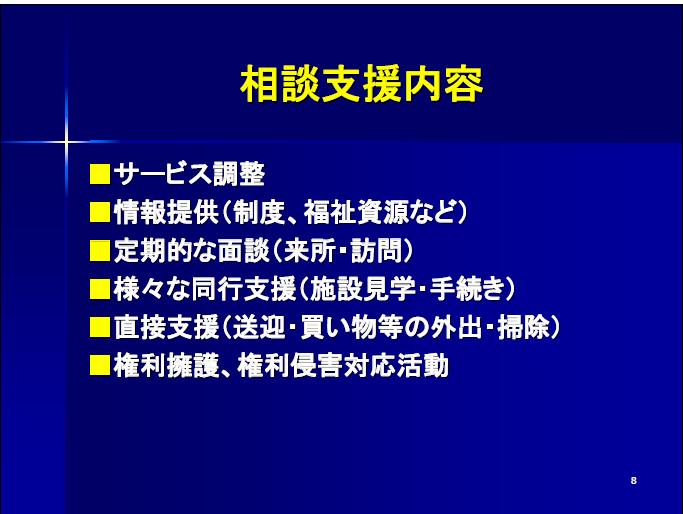 相談支援内容

■サービス調整
■情報提供（制度、福祉資源など）
■定期的な面談（来所・訪問）
■様々な同行支援（施設見学・手続き）
■直接支援（送迎・買い物等の外出・掃除）
■権利擁護、権利侵害対応活動

8